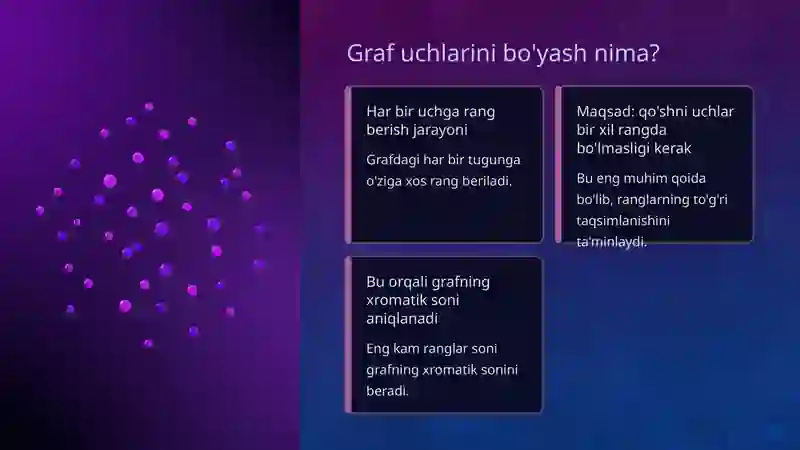 Graf uchlarini bo'yash nima?

Har bir uchga rang berish jarayoni

Grafdagi har bir tugunga o'ziga xos rang beriladi.

Maqsad: qo'shni uchlar bir xil rangda bo'lmasligi kerak

Bu eng muhim qoida bo'lib, ranglarning to'g'ri taqsimlanishini ta'minlaydi.

Bu orqali grafning xromatik soni aniqlanadi

Eng kam ranglar soni grafning xromatik sonini beradi.